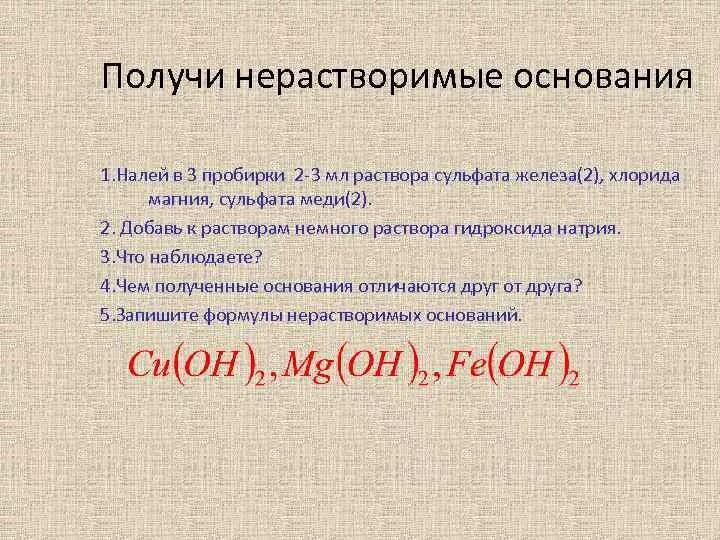 Получи нерастворимые основания

1.Налей в 3 пробирки 2-3 мл раствора сульфата железа(2), хлорида магния, сульфата меди(2).

2. Добавь к растворам немного раствора гидроксида натрия.

3.Что наблюдаете?

4.Чем полученные основания отличаются друг от друга?

5.Запишите формулы нерастворимых оснований.

$Cu(OH)_2, Mg(OH)_2, Fe(OH)_2$